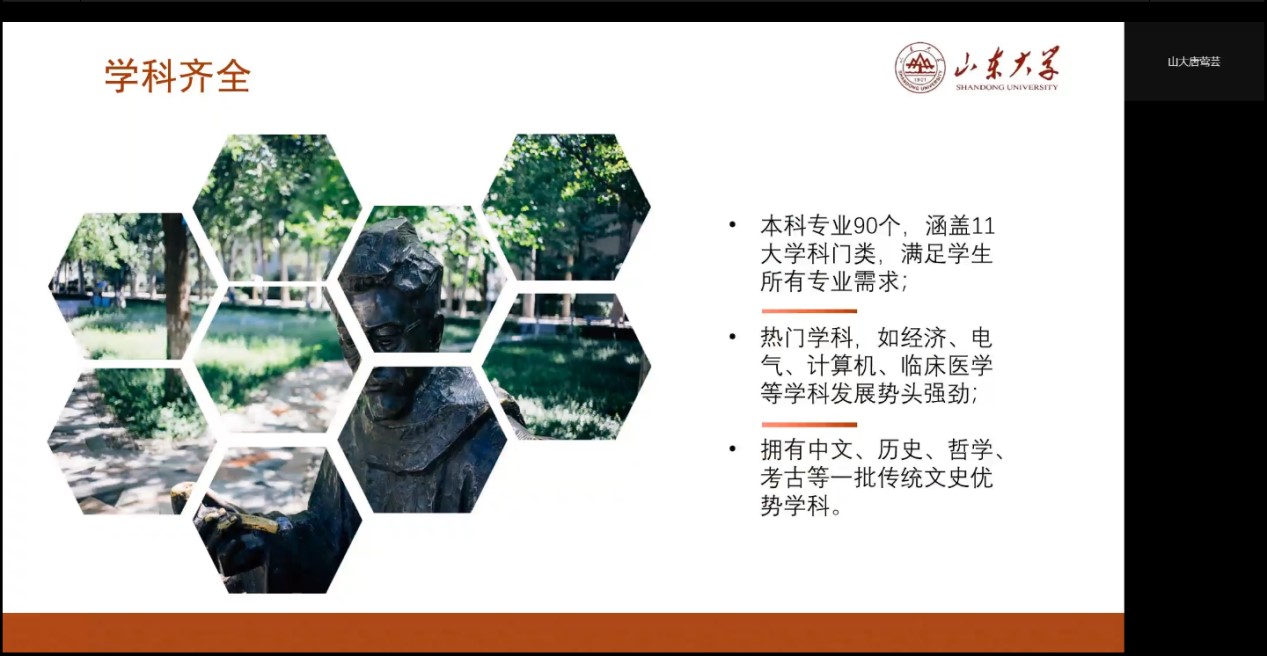 学科齐全

山东大学
SHANDONG UNIVERSITY

山大唐莺芸

• 本科专业90个，涵盖11大学科门类，满足学生所有专业需求；

• 热门学科，如经济、电气、计算机、临床医学等学科发展势头强劲；

• 拥有中文、历史、哲学、考古等一批传统文史优势学科。